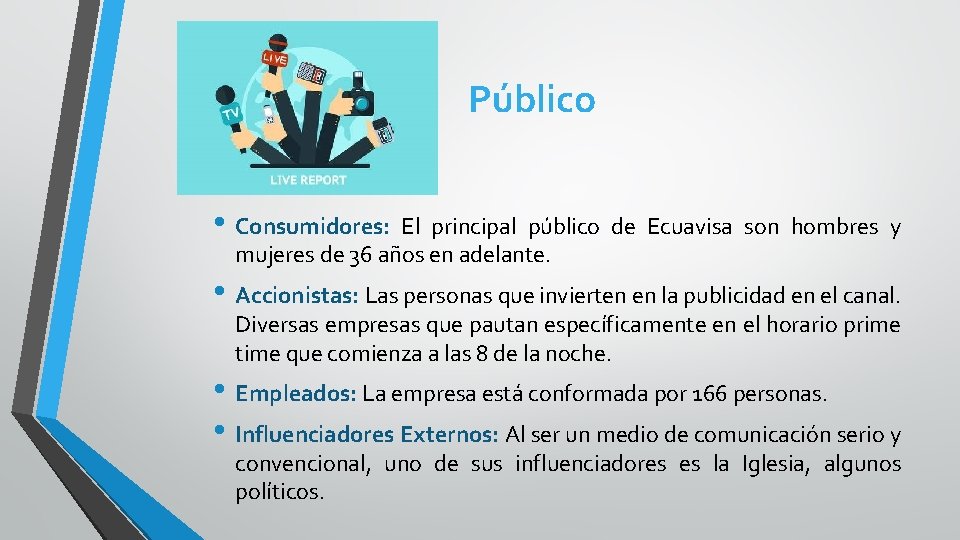 LIVE
TV
LIVE REPORT

Público

• Consumidores: El principal público de Ecuavisa son hombres y mujeres de 36 años en adelante.

• Accionistas: Las personas que invierten en la publicidad en el canal. Diversas empresas que pautan específicamente en el horario prime time que comienza a las 8 de la noche.

• Empleados: La empresa está conformada por 166 personas.

• Influenciadores Externos: Al ser un medio de comunicación serio y convencional, uno de sus influenciadores es la Iglesia, algunos políticos.